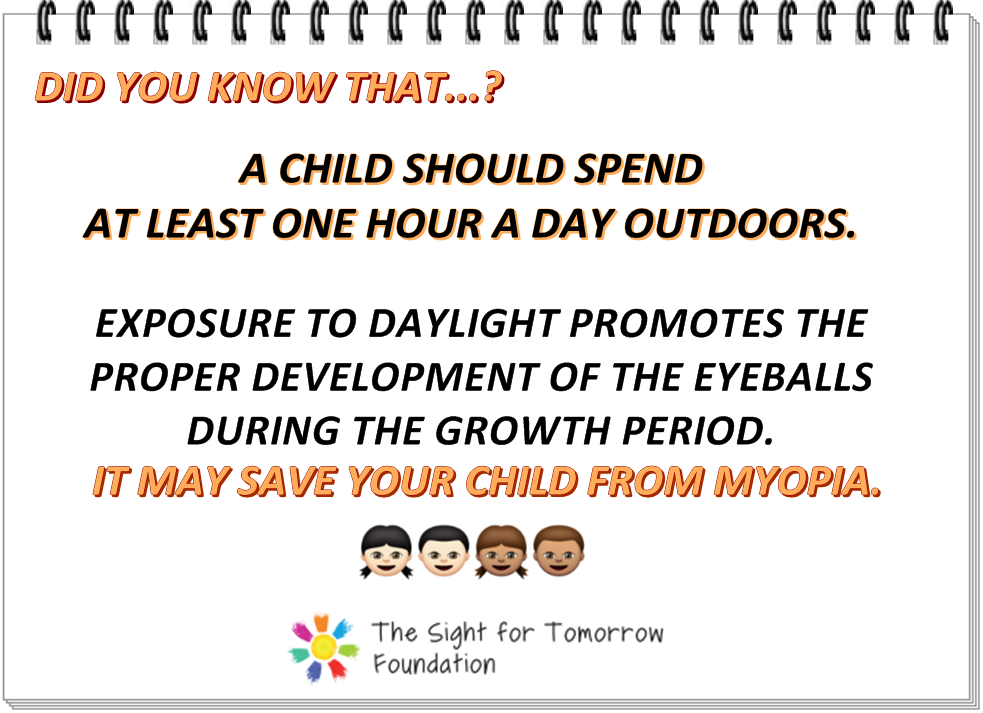 DID YOU KNOW THAT...?

A CHILD SHOULD SPEND AT LEAST ONE HOUR A DAY OUTDOORS.

EXPOSURE TO DAYLIGHT PROMOTES THE PROPER DEVELOPMENT OF THE EYEBALLS DURING THE GROWTH PERIOD.
IT MAY SAVE YOUR CHILD FROM MYOPIA.

The Sight for Tomorrow Foundation